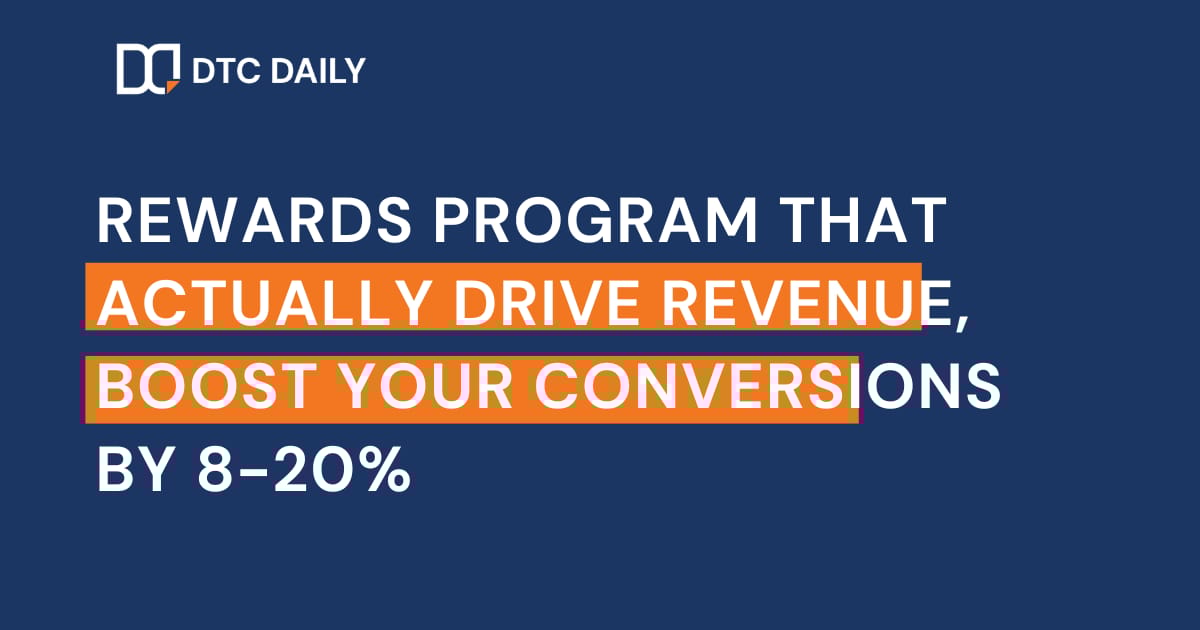 DTC DAILY

REWARDS PROGRAM THAT ACTUALLY DRIVE REVENUE, BOOST YOUR CONVERSIONS BY 8-20%